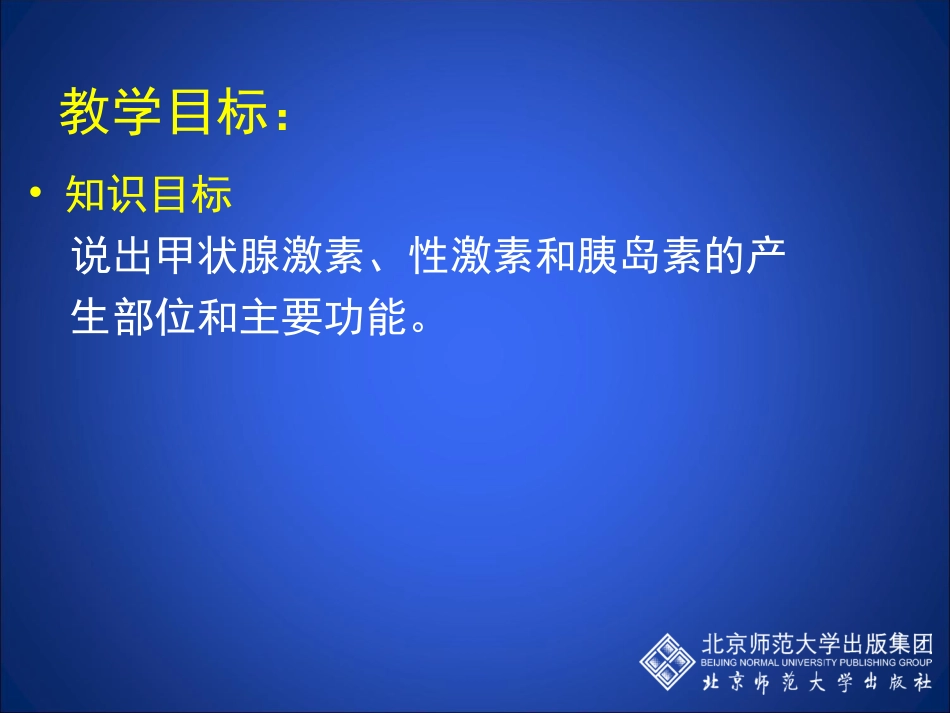 教学目标：

• 知识目标

说出甲状腺激素、性激素和胰岛素的产生部位和主要功能。

北京师范大学出版集团
BEIJING NORMAL UNIVERSITY PUBLISHING GROUP
北京师范大学出版社